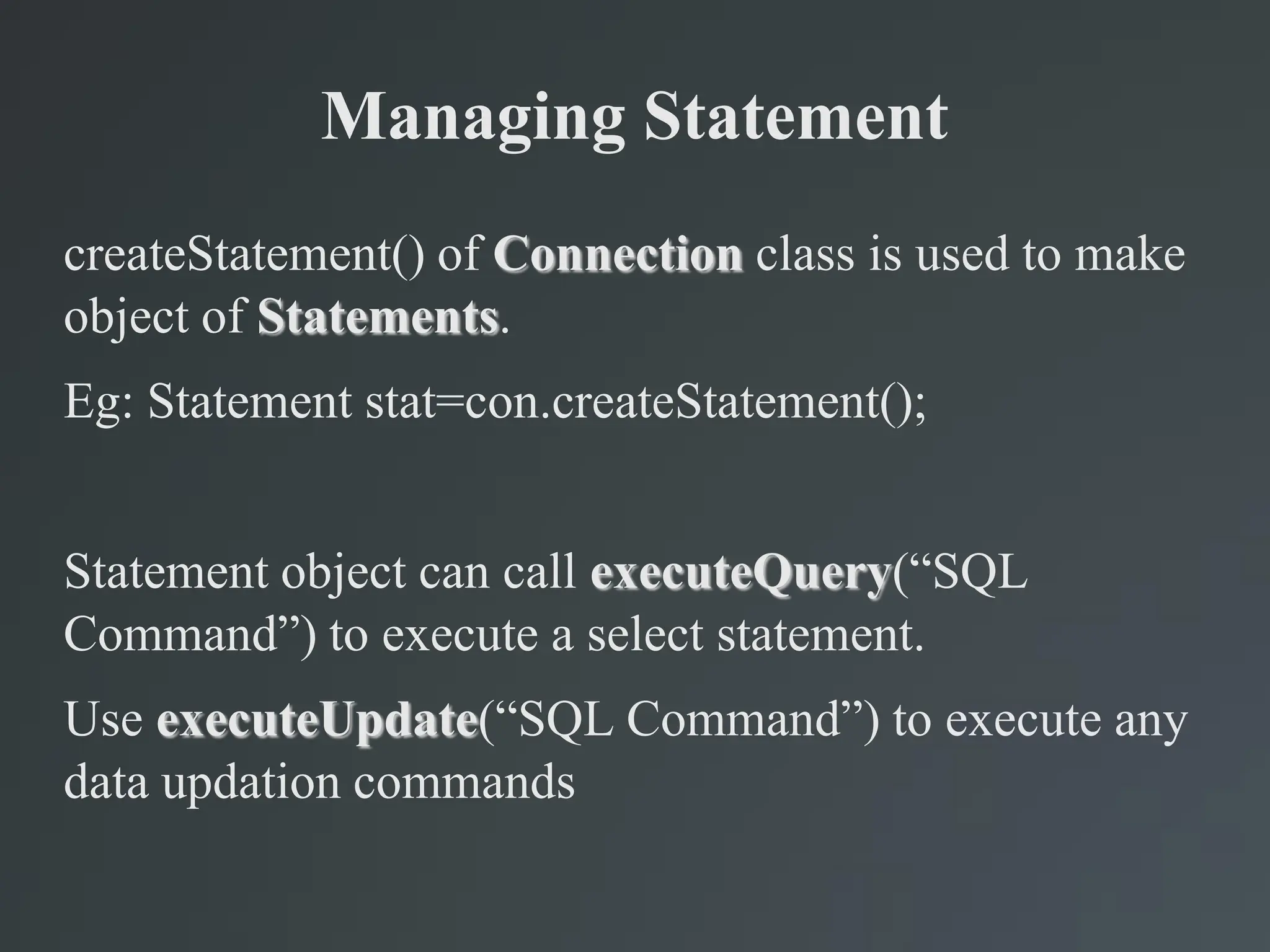 Managing Statement

createStatement() of Connection class is used to make object of Statements.

Eg: Statement stat=con.createStatement();

Statement object can call executeQuery(“SQL Command”) to execute a select statement.

Use executeUpdate(“SQL Command”) to execute any data updation commands